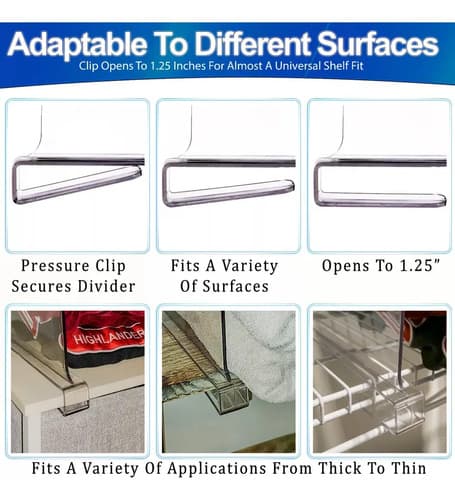 Adaptable To Different Surfaces
Clip Opens To 1.25 Inches For Almost A Universal Shelf Fit

Pressure Clip Secures Divider

Fits A Variety Of Surfaces

Opens To 1.25"

HIGHLANDER

Fits A Variety Of Applications From Thick To Thin